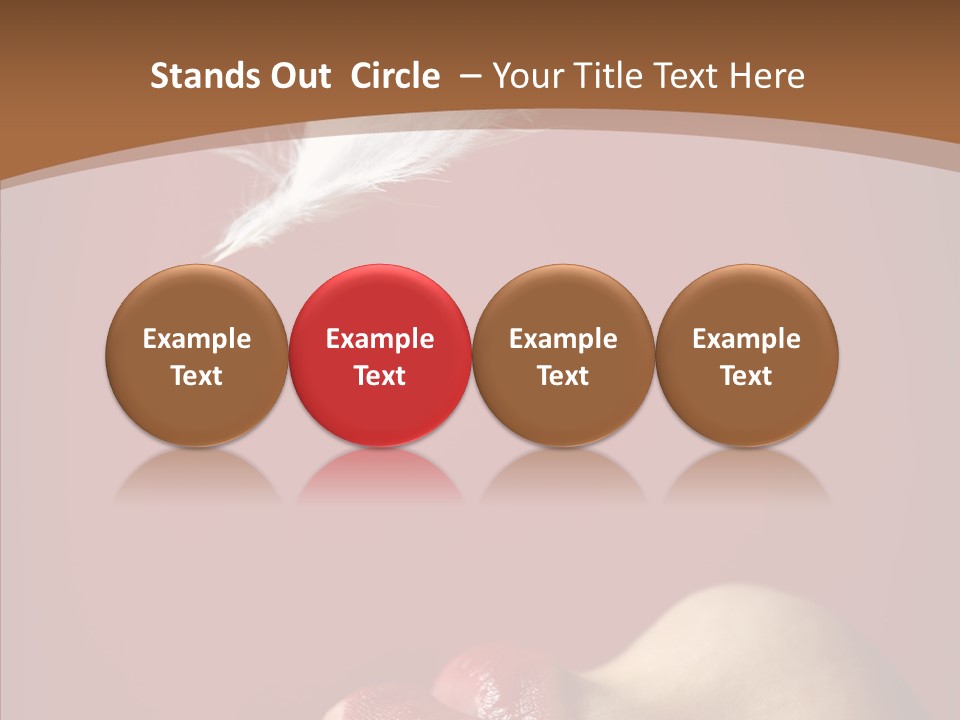 Stands Out Circle – Your Title Text Here

Example Text

Example Text

Example Text

Example Text